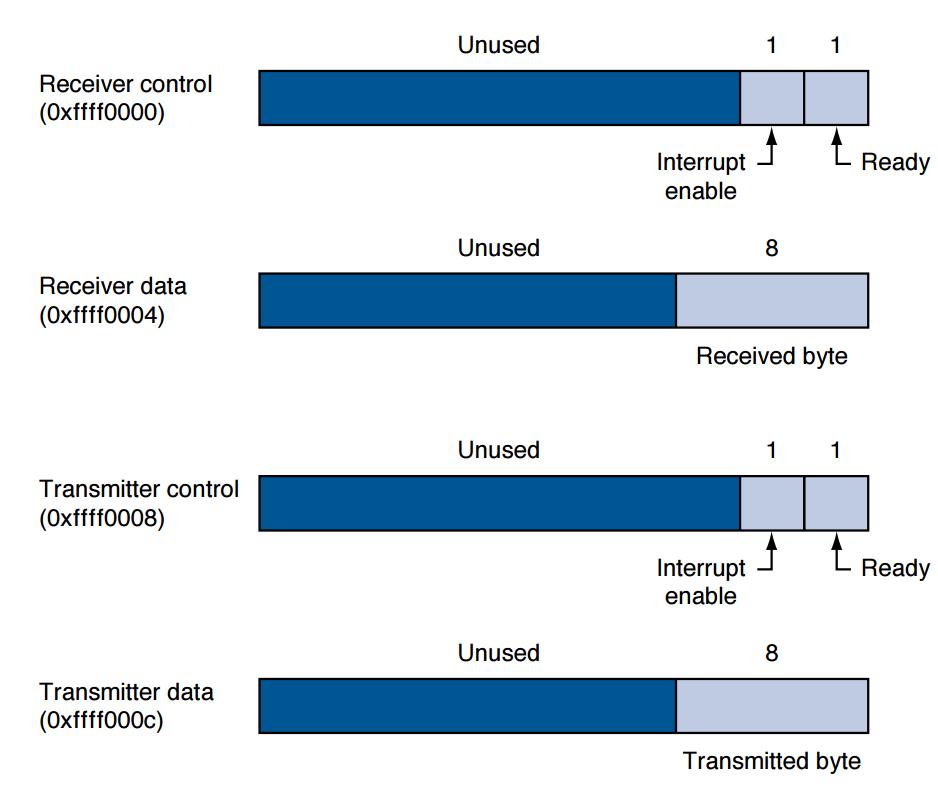 Unused

1 1

Receiver control (0xffff0000)

Interrupt enable

Ready

Unused

8

Receiver data (0xffff0004)

Received byte

Unused

1 1

Transmitter control (0xffff0008)

Interrupt enable

Ready

Unused

8

Transmitter data (0xffff000c)

Transmitted byte